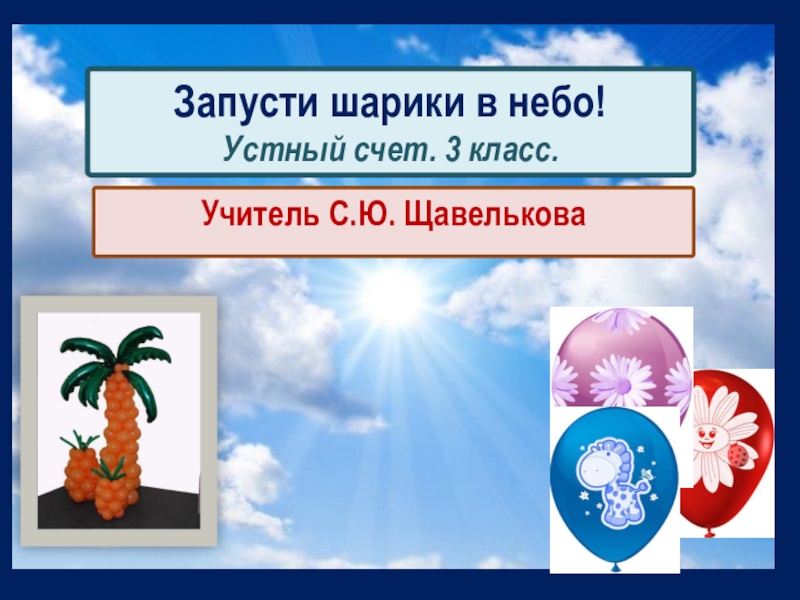 Запусти шарики в небо!
Устный счет. 3 класс.

Учитель С.Ю. Щавелькова